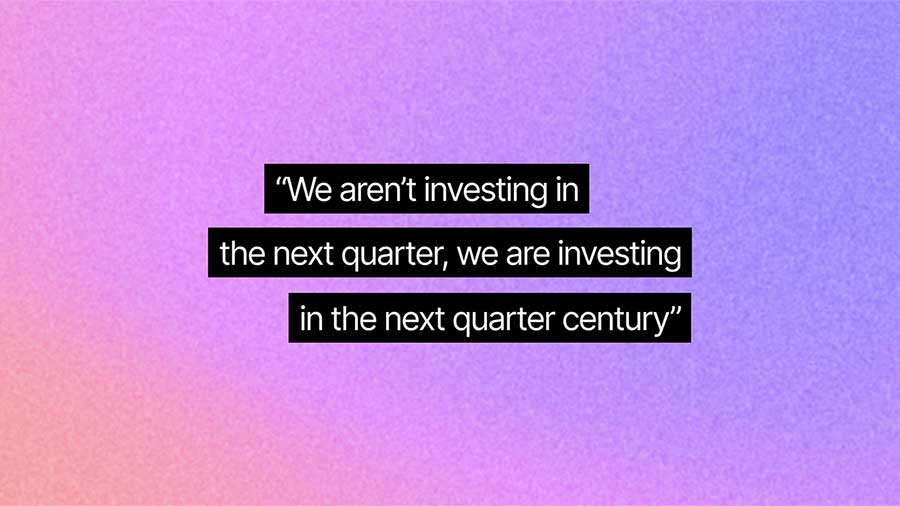 “We aren’t investing in the next quarter, we are investing in the next quarter century”